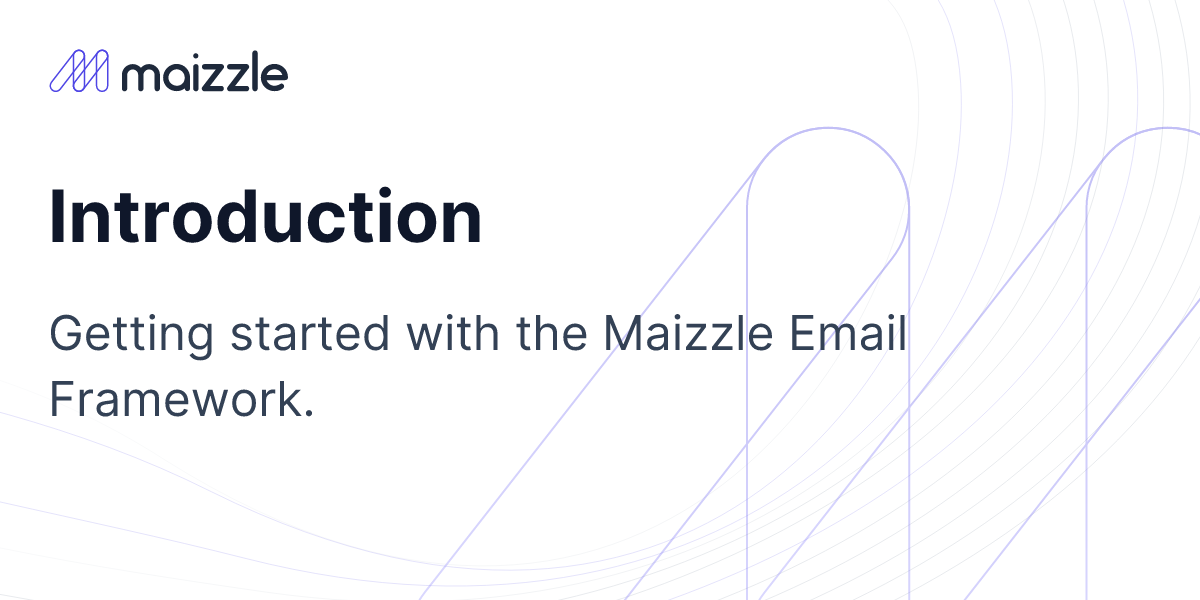 maizzle

Introduction

Getting started with the Maizzle Email Framework.